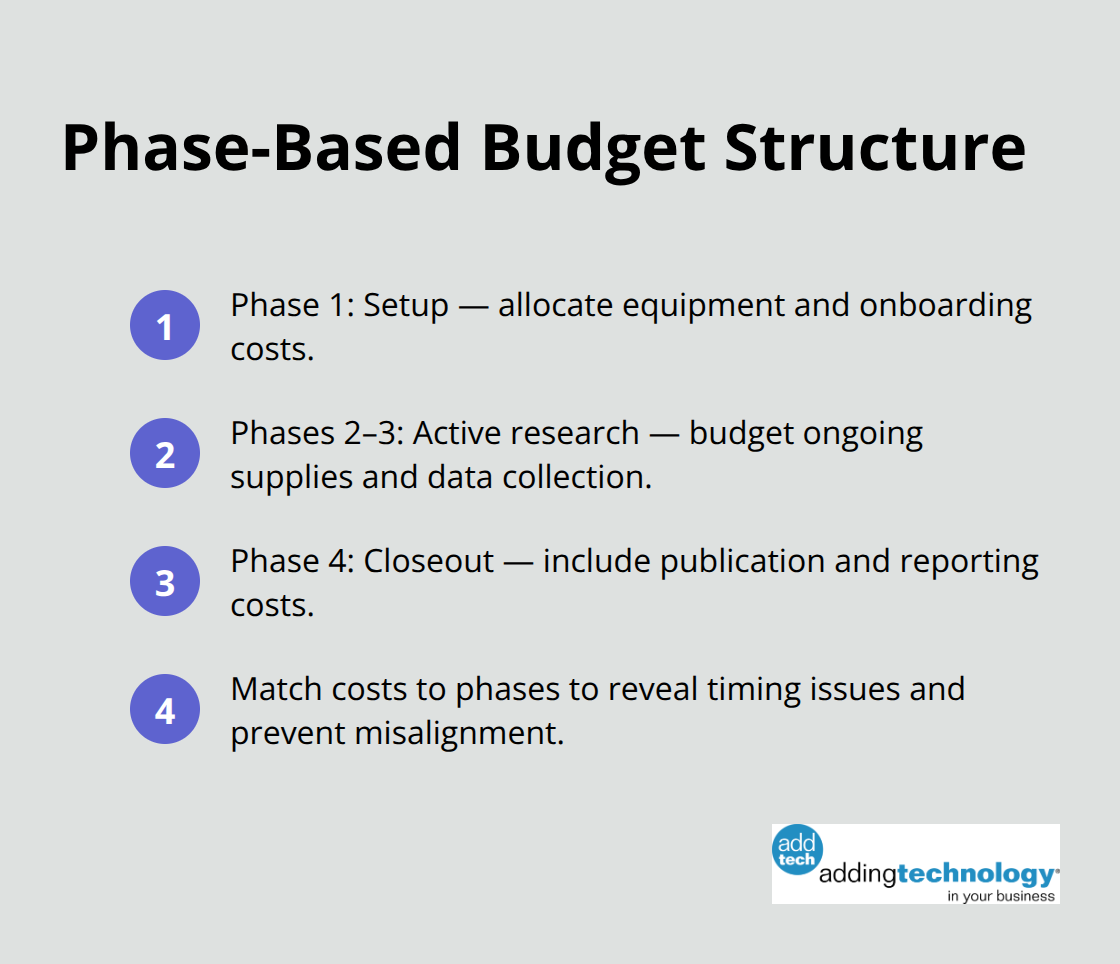 Phase-Based Budget Structure

1 Phase 1: Setup — allocate equipment and onboarding costs.

2 Phases 2–3: Active research — budget ongoing supplies and data collection.

3 Phase 4: Closeout — include publication and reporting costs.

4 Match costs to phases to reveal timing issues and prevent misalignment.

add tech addingtechnology in your business